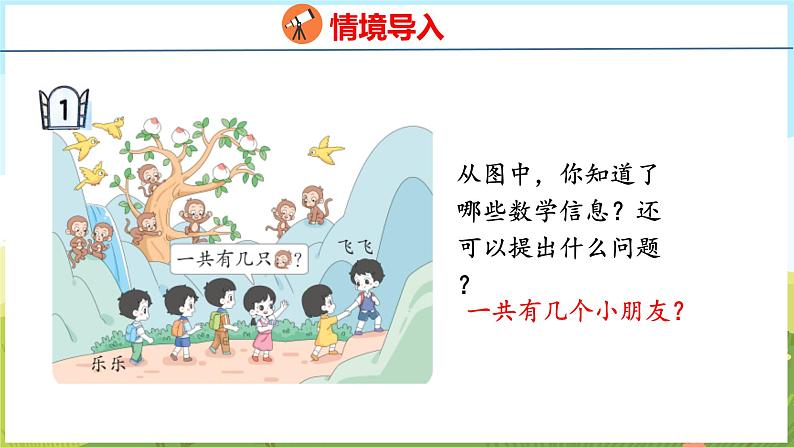 情境导入

1

一共有几只？

飞飞

乐乐

从图中，你知道了哪些数学信息？还可以提出什么问题？

一共有几个小朋友？